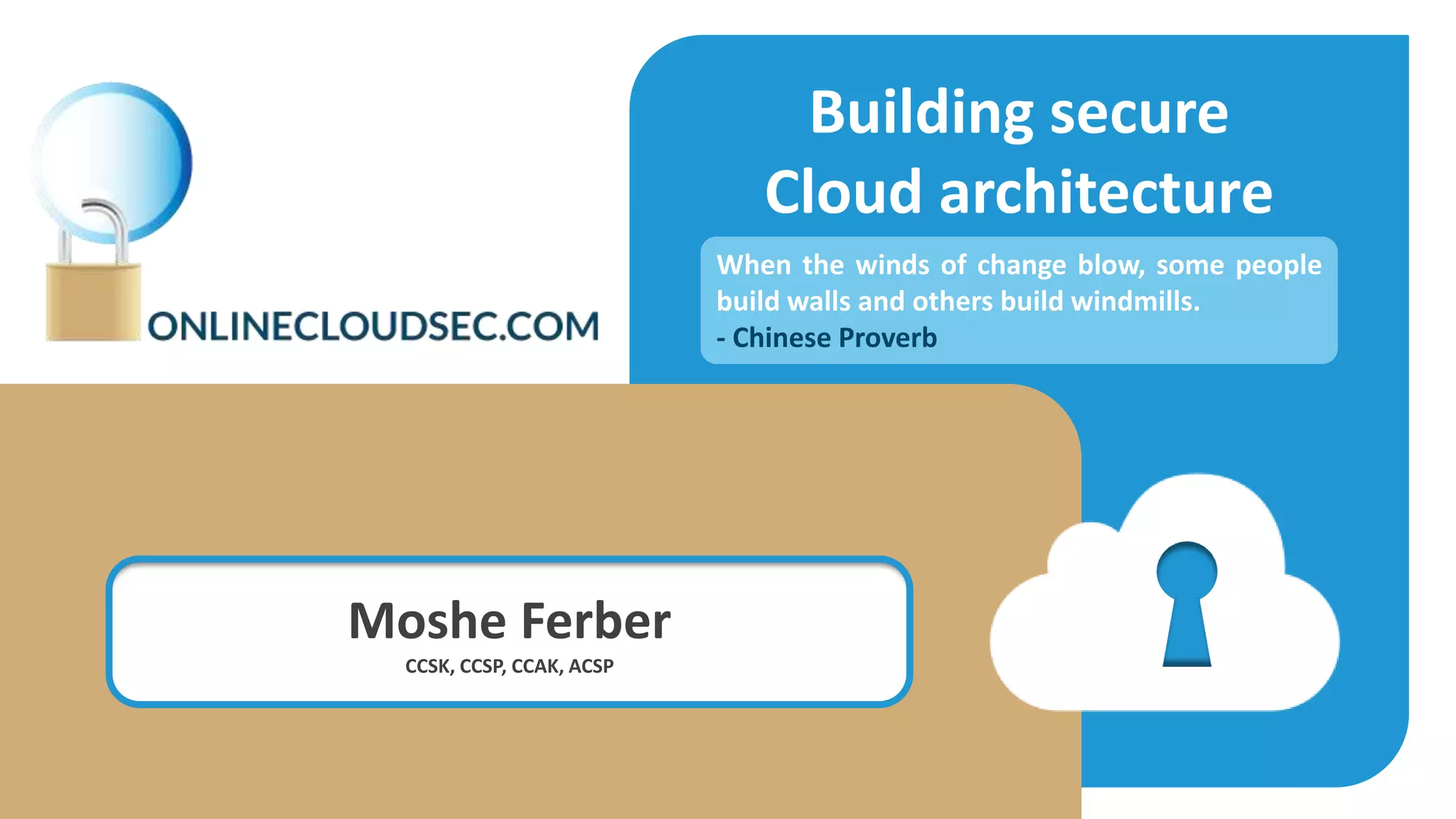 ONLINECLOUDSEC.COM

Building secure Cloud architecture

When the winds of change blow, some people build walls and others build windmills.
- Chinese Proverb

Moshe Ferber
CCSK, CCSP, CCAK, ACSP